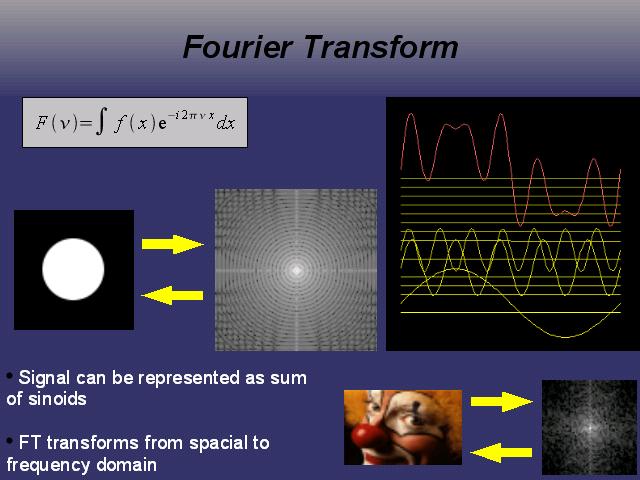 Fourier Transform

$F(\nu)=\int f(x)e^{-i2\pi\nu x}dx$

• Signal can be represented as sum of sinoids

• FT transforms from spacial to frequency domain